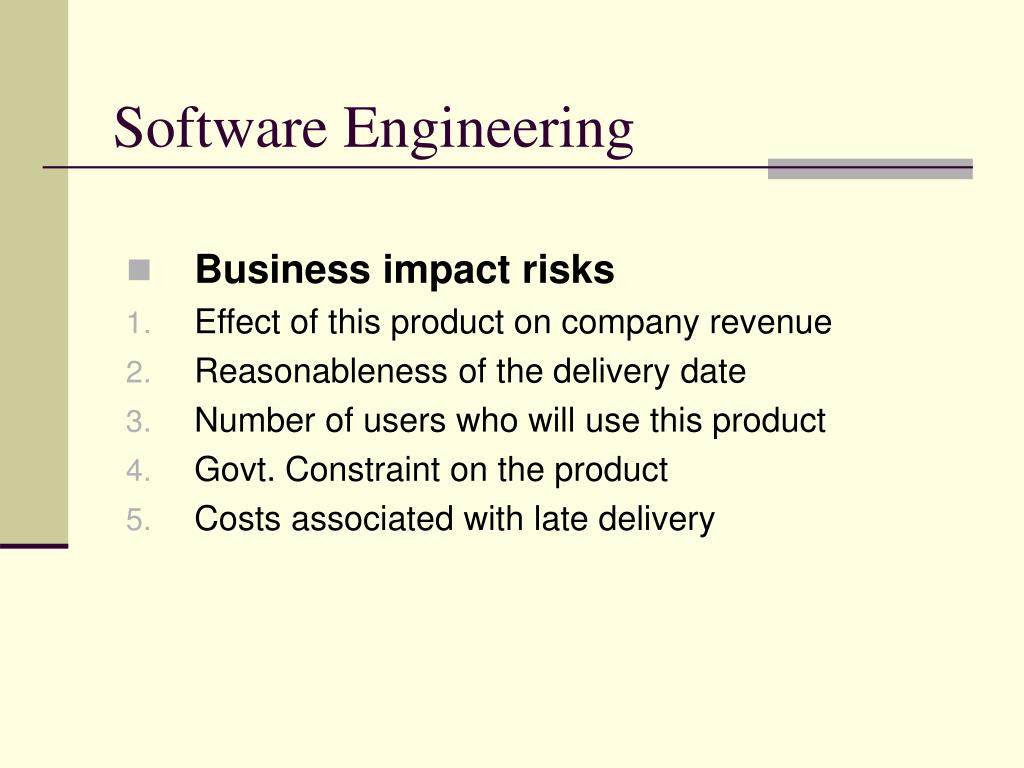 Software Engineering

Business impact risks

1. Effect of this product on company revenue
2. Reasonableness of the delivery date
3. Number of users who will use this product
4. Govt. Constraint on the product
5. Costs associated with late delivery